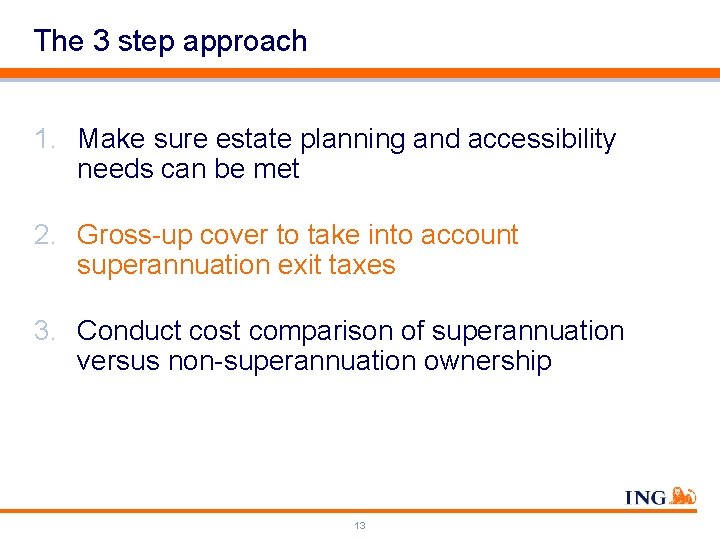 The 3 step approach

1. Make sure estate planning and accessibility needs can be met

2. Gross-up cover to take into account superannuation exit taxes

3. Conduct cost comparison of superannuation versus non-superannuation ownership

ING

13